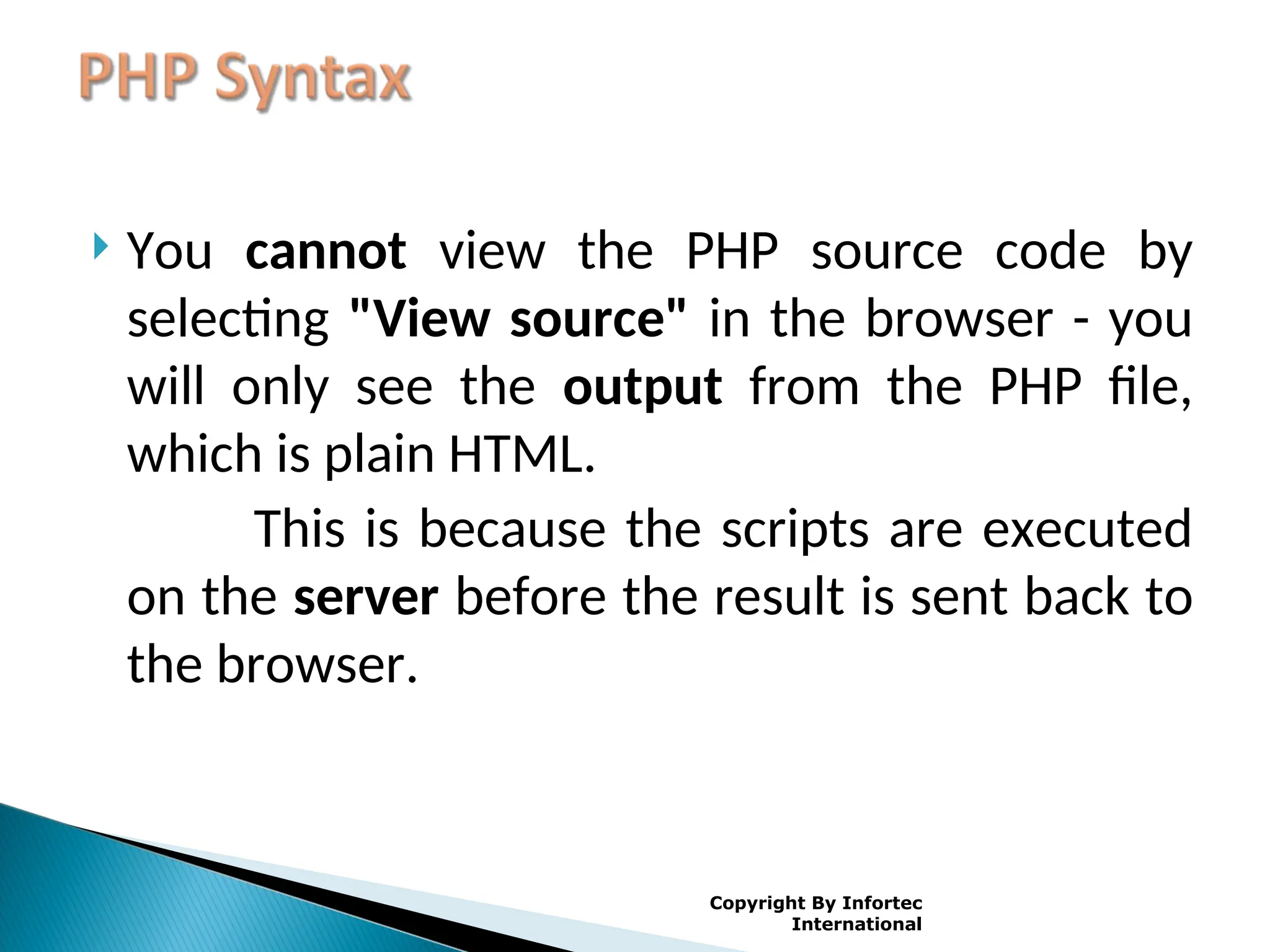 PHP Syntax

You cannot view the PHP source code by selecting "View source" in the browser - you will only see the output from the PHP file, which is plain HTML.

This is because the scripts are executed on the server before the result is sent back to the browser.

Copyright By Infortec International